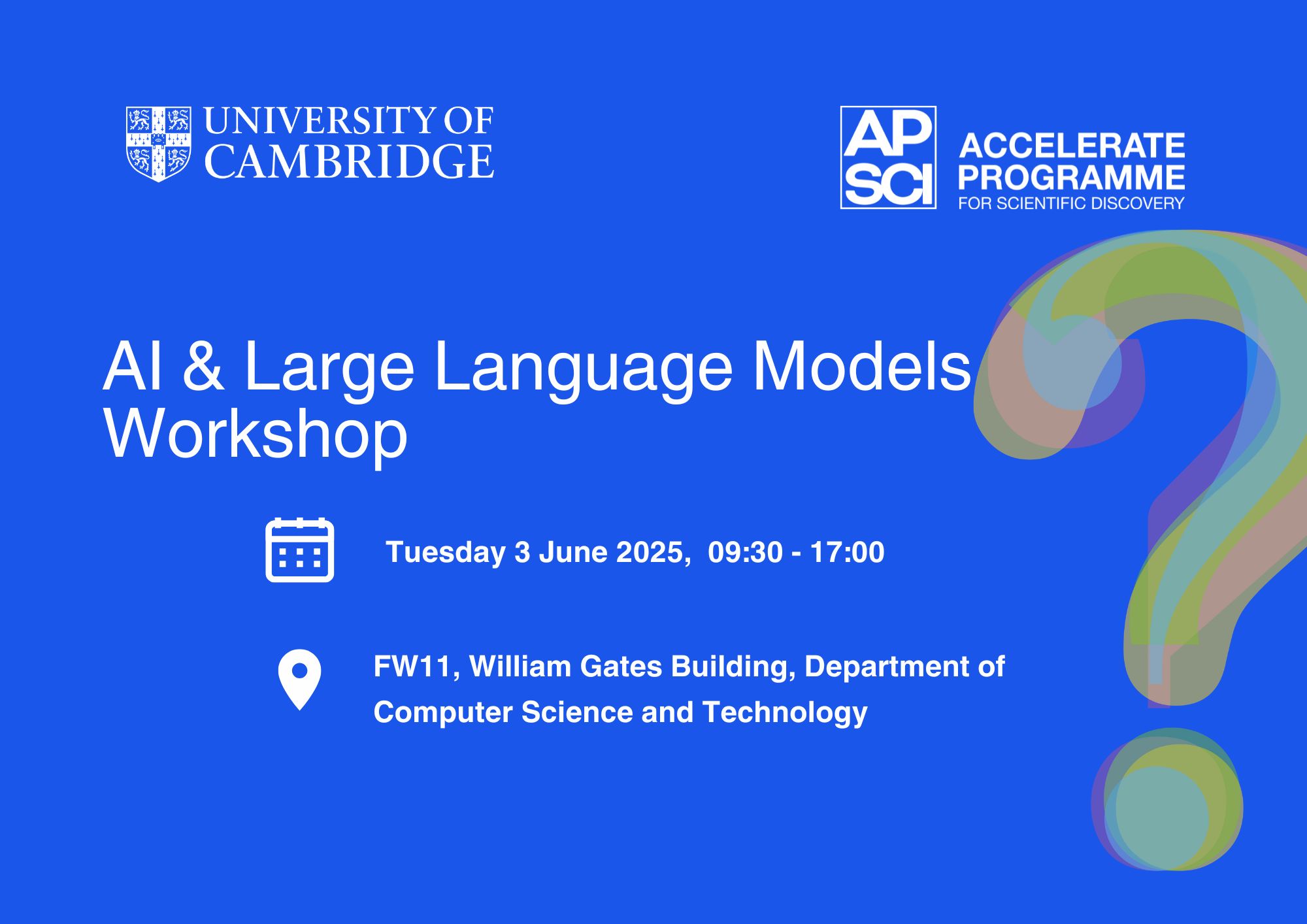 UNIVERSITY OF CAMBRIDGE

AP SCI

ACCELERATE PROGRAMME FOR SCIENTIFIC DISCOVERY

AI & Large Language Models Workshop

Tuesday 3 June 2025, 09:30 - 17:00

FW11, William Gates Building, Department of Computer Science and Technology